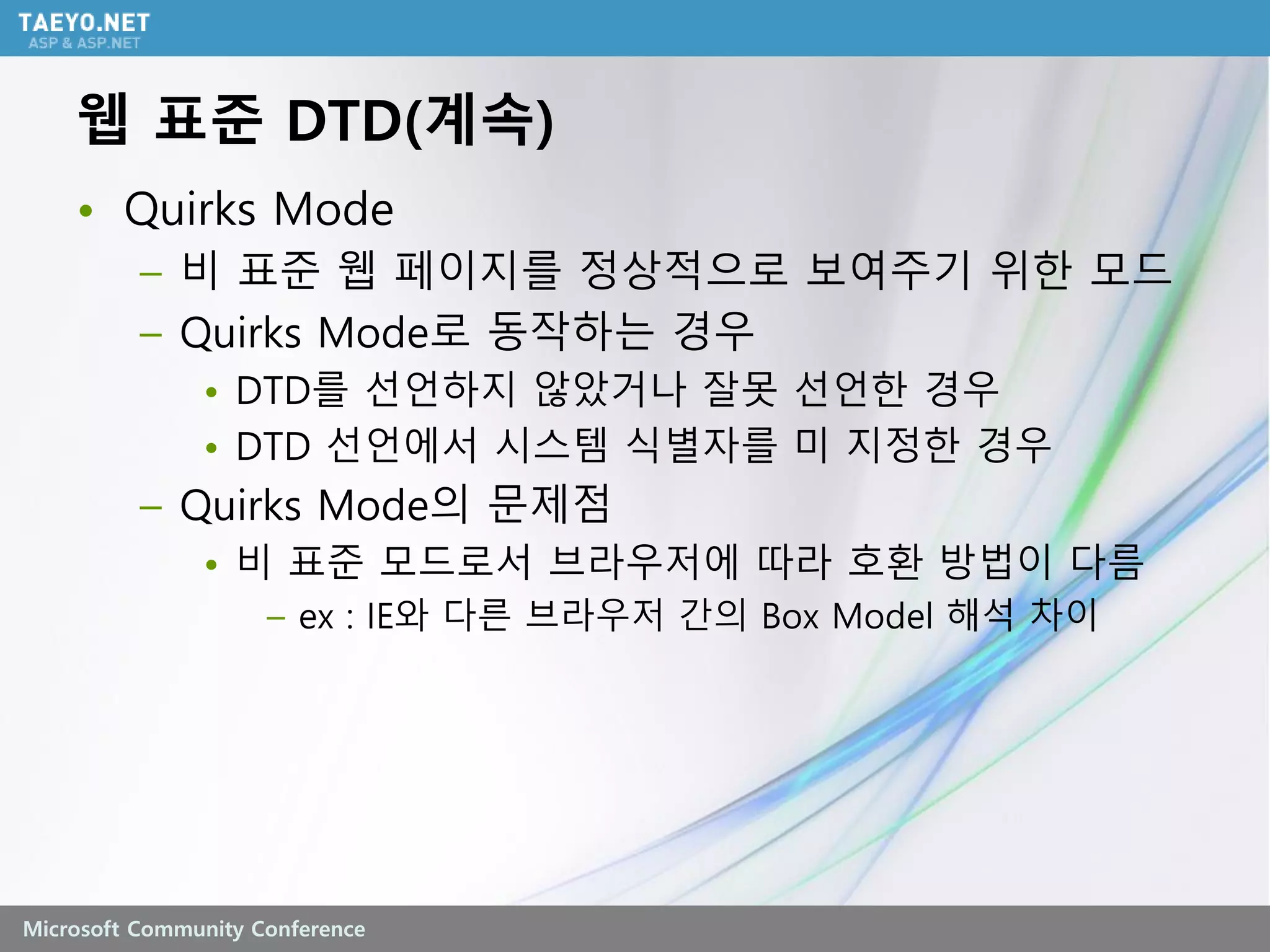 TAEYO.NET
ASP & ASP.NET

웹 표준 DTD(계속)

• Quirks Mode
– 비 표준 웹 페이지를 정상적으로 보여주기 위한 모드
– Quirks Mode로 동작하는 경우
• DTD를 선언하지 않았거나 잘못 선언한 경우
• DTD 선언에서 시스템 식별자를 미 지정한 경우
– Quirks Mode의 문제점
• 비 표준 모드로서 브라우저에 따라 호환 방법이 다름
– ex : IE와 다른 브라우저 간의 Box Model 해석 차이

Microsoft Community Conference